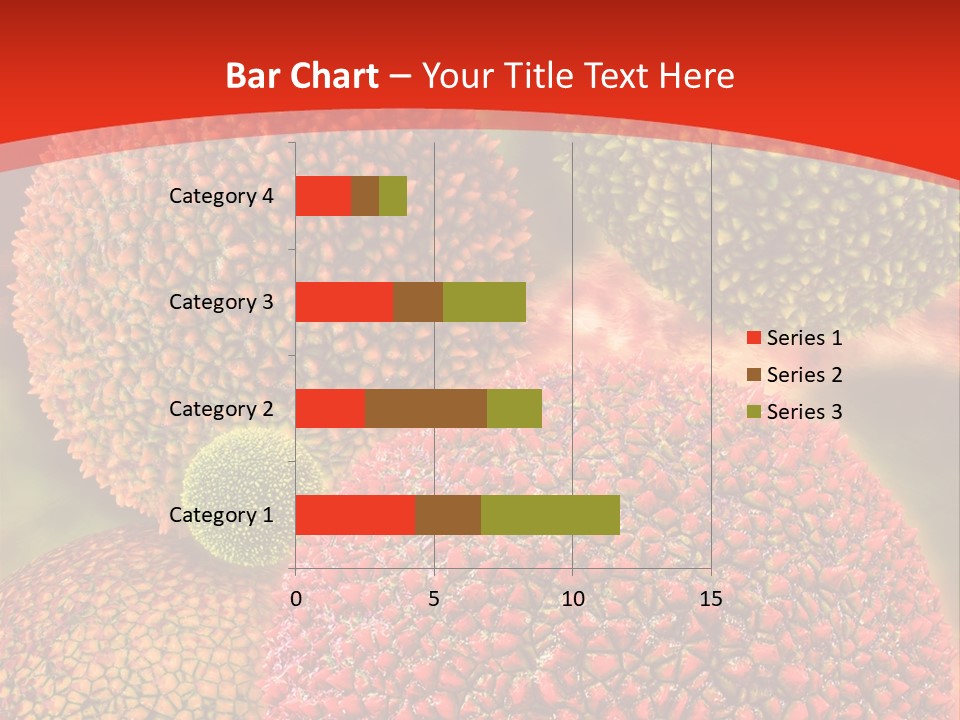 Bar Chart – Your Title Text Here

Category 4
Category 3
Category 2
Category 1

0
5
10
15

Series 1
Series 2
Series 3